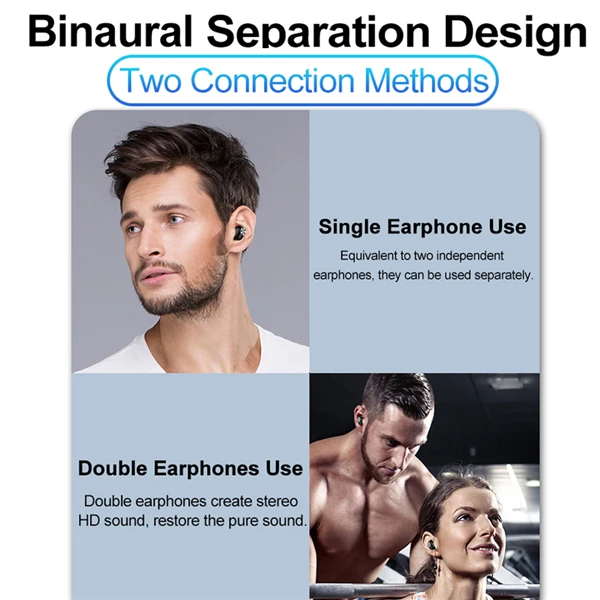 Binaural Separation Design

Two Connection Methods

Single Earphone Use

Equivalent to two independent earphones, they can be used separately.

Double Earphones Use

Double earphones create stereo HD sound, restore the pure sound.